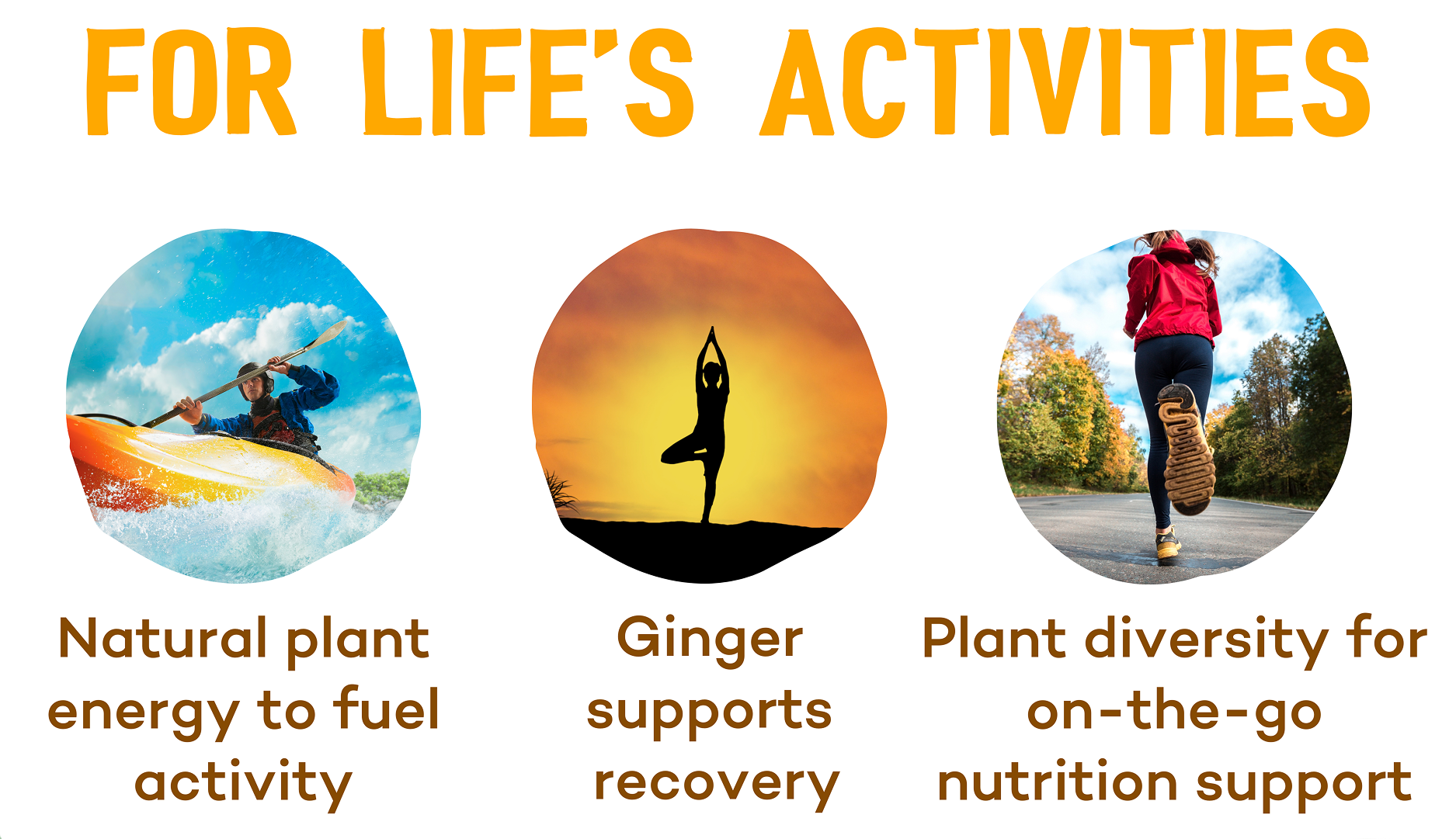 FOR LIFE'S ACTIVITIES

Natural plant energy to fuel activity

Ginger supports recovery

Plant diversity for on-the-go nutrition support